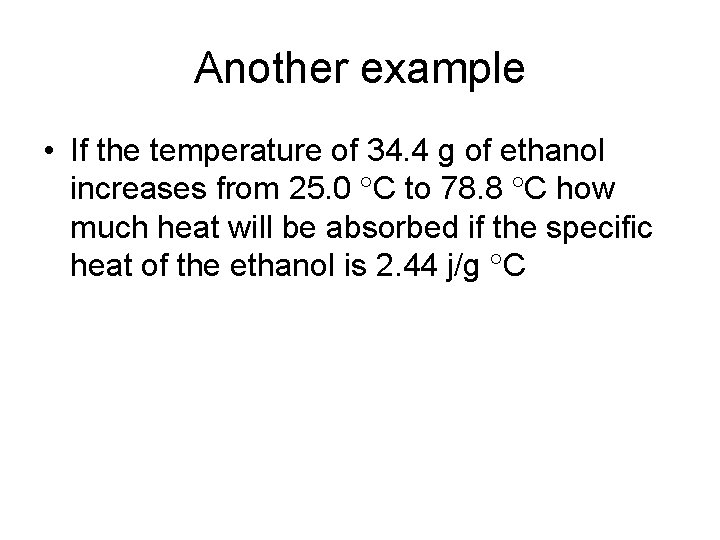 Another example

• If the temperature of 34.4 g of ethanol increases from 25.0 °C to 78.8 °C how much heat will be absorbed if the specific heat of the ethanol is 2.44 j/g °C